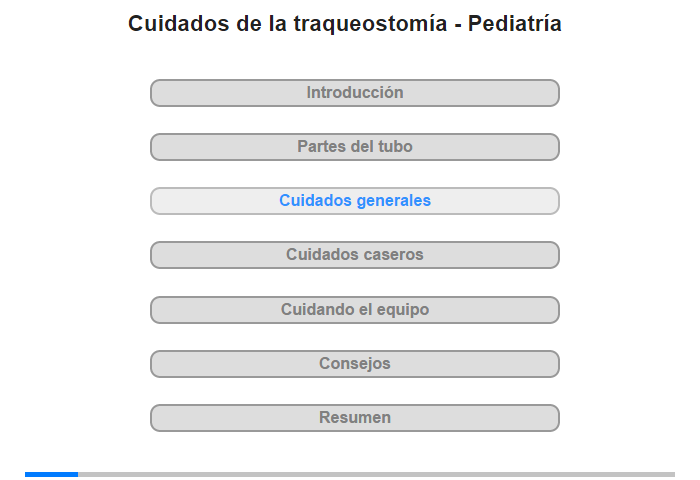 Cuidados de la traqueostomía - Pediatría

Introducción

Partes del tubo

Cuidados generales

Cuidados caseros

Cuidando el equipo

Consejos

Resumen